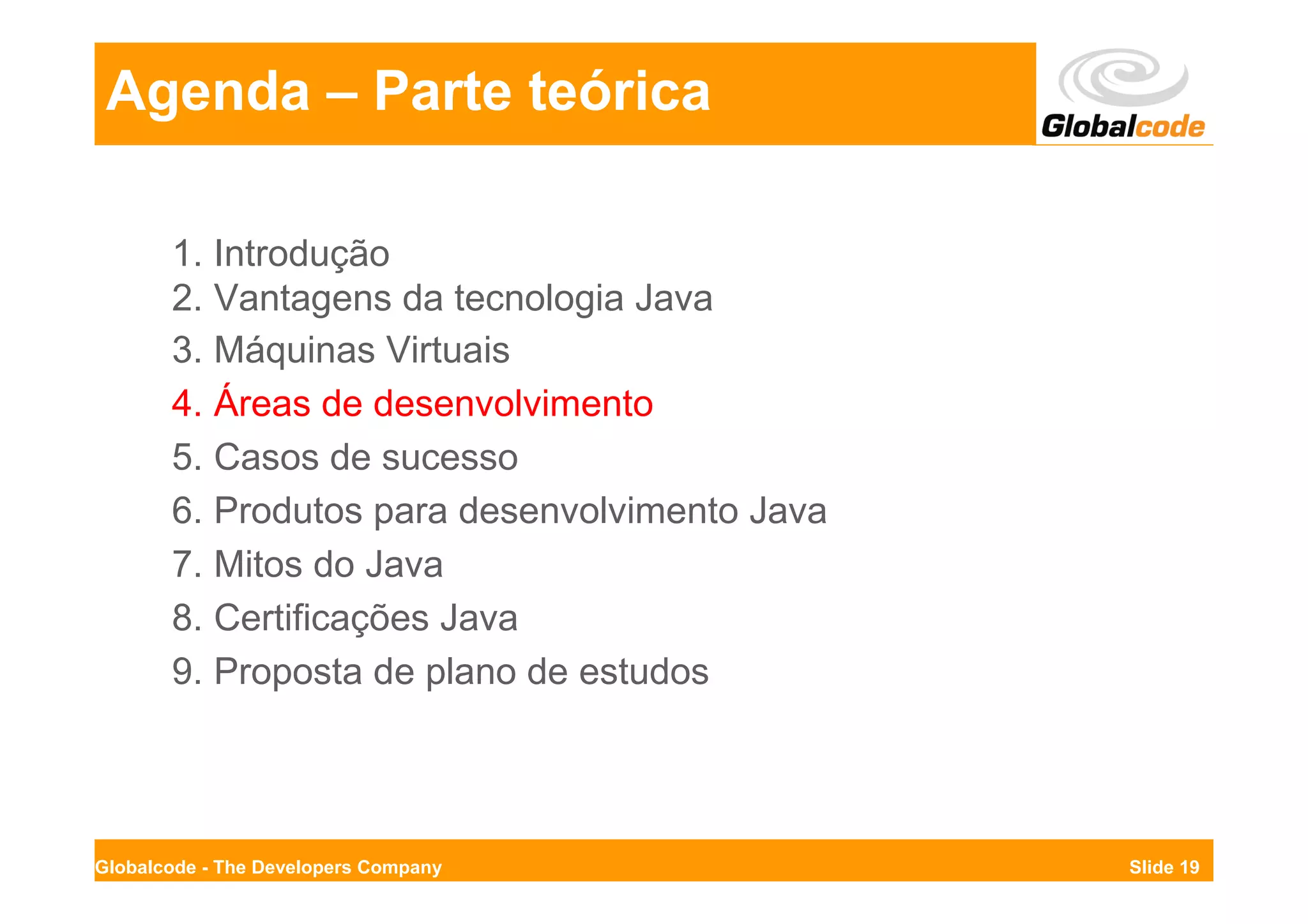 Agenda – Parte teórica

Globalcode

1. Introdução
2. Vantagens da tecnologia Java
3. Máquinas Virtuais
4. Áreas de desenvolvimento
5. Casos de sucesso
6. Produtos para desenvolvimento Java
7. Mitos do Java
8. Certificações Java
9. Proposta de plano de estudos

Globalcode - The Developers Company

Slide 19